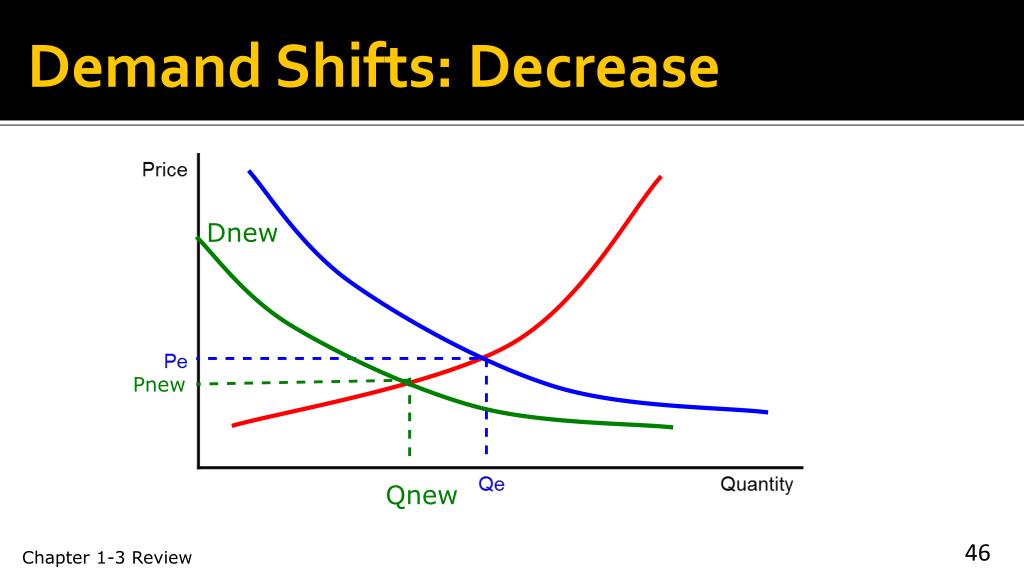 Demand Shifts: Decrease

Price

Dnew

Pe

Pnew

Qnew

Qe

Quantity

Chapter 1-3 Review

46